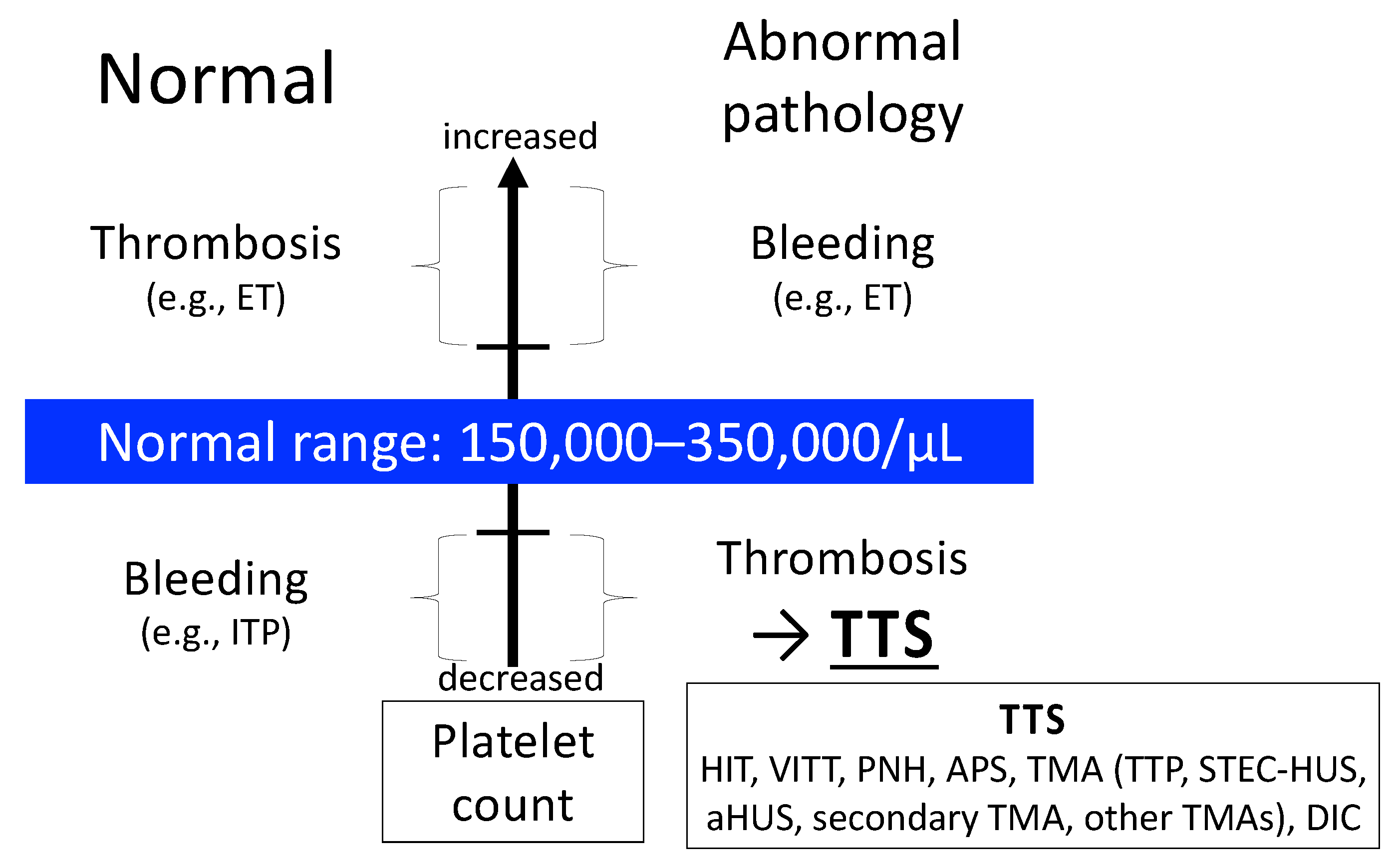 Normal

Abnormal pathology

increased

Thrombosis
(e.g., ET)

Bleeding
(e.g., ET)

Normal range: 150,000–350,000/μL

Bleeding
(e.g., ITP)

Thrombosis
→ TTS

decreased

Platelet count

TTS
HIT, VITT, PNH, APS, TMA (TTP, STEC-HUS, aHUS, secondary TMA, other TMAs), DIC